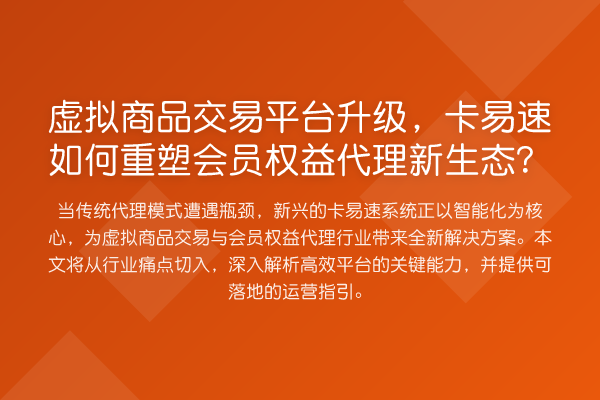 虚拟商品交易平台升级，卡易速如何重塑会员权益代理新生态？

当传统代理模式遭遇瓶颈，新兴的卡易速系统正以智能化为核心，为虚拟商品交易与会员权益代理行业带来全新解决方案。本文将从行业痛点切入，深入解析高效平台的关键能力，并提供可落地的运营指引。